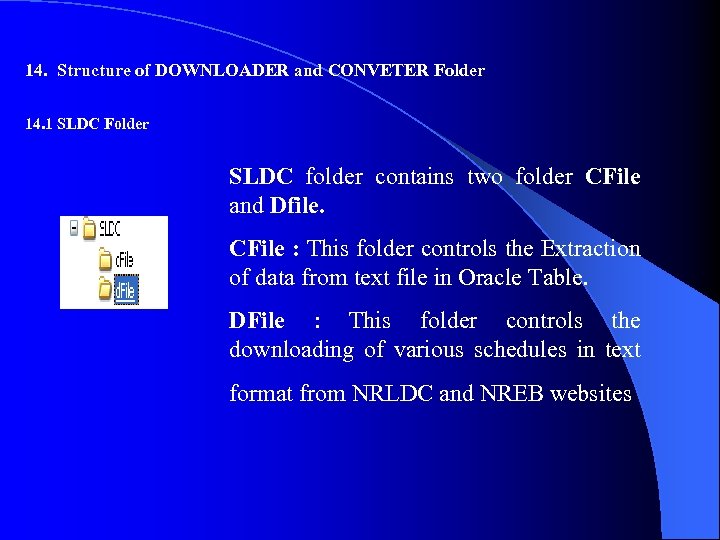 14. Structure of DOWNLOADER and CONVETER Folder

14.1 SLDC Folder

SLDC
cFile
dFile

SLDC folder contains two folder CFile and Dfile.

CFile : This folder controls the Extraction of data from text file in Oracle Table.

DFile : This folder controls the downloading of various schedules in text

format from NRLDC and NREB websites